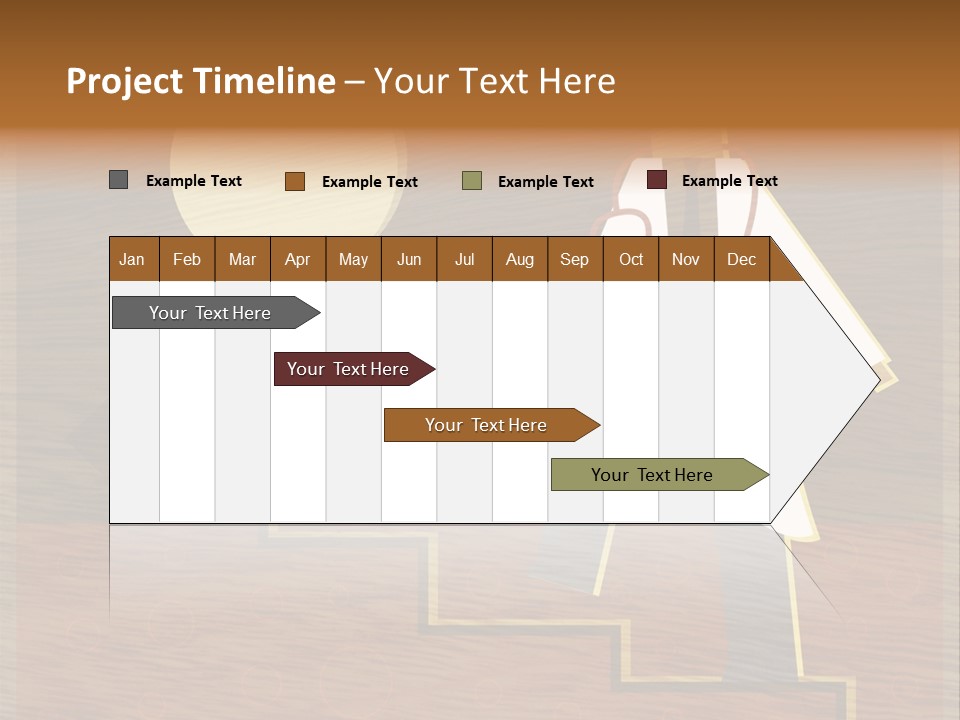 Project Timeline – Your Text Here

Example Text
Example Text
Example Text
Example Text

| Jan | Feb | Mar | Apr | May | Jun | Jul | Aug | Sep | Oct | Nov | Dec |
|---|---|---|---|---|---|---|---|---|---|---|---|

Your Text Here
Your Text Here
Your Text Here
Your Text Here